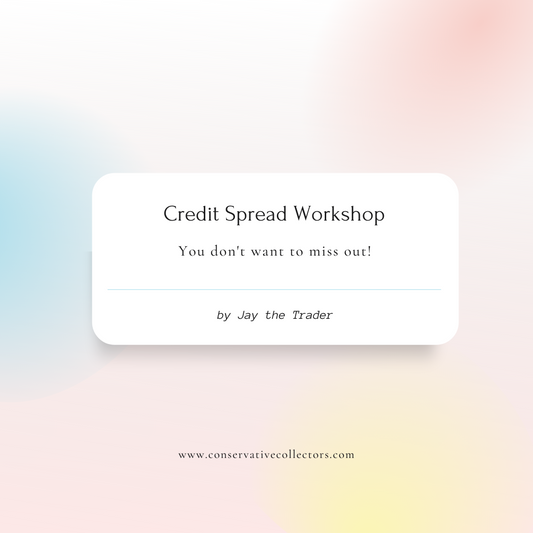 Credit Spread Workshop

You don't want to miss out!

by Jay the Trader

www.conservativecollectors.com